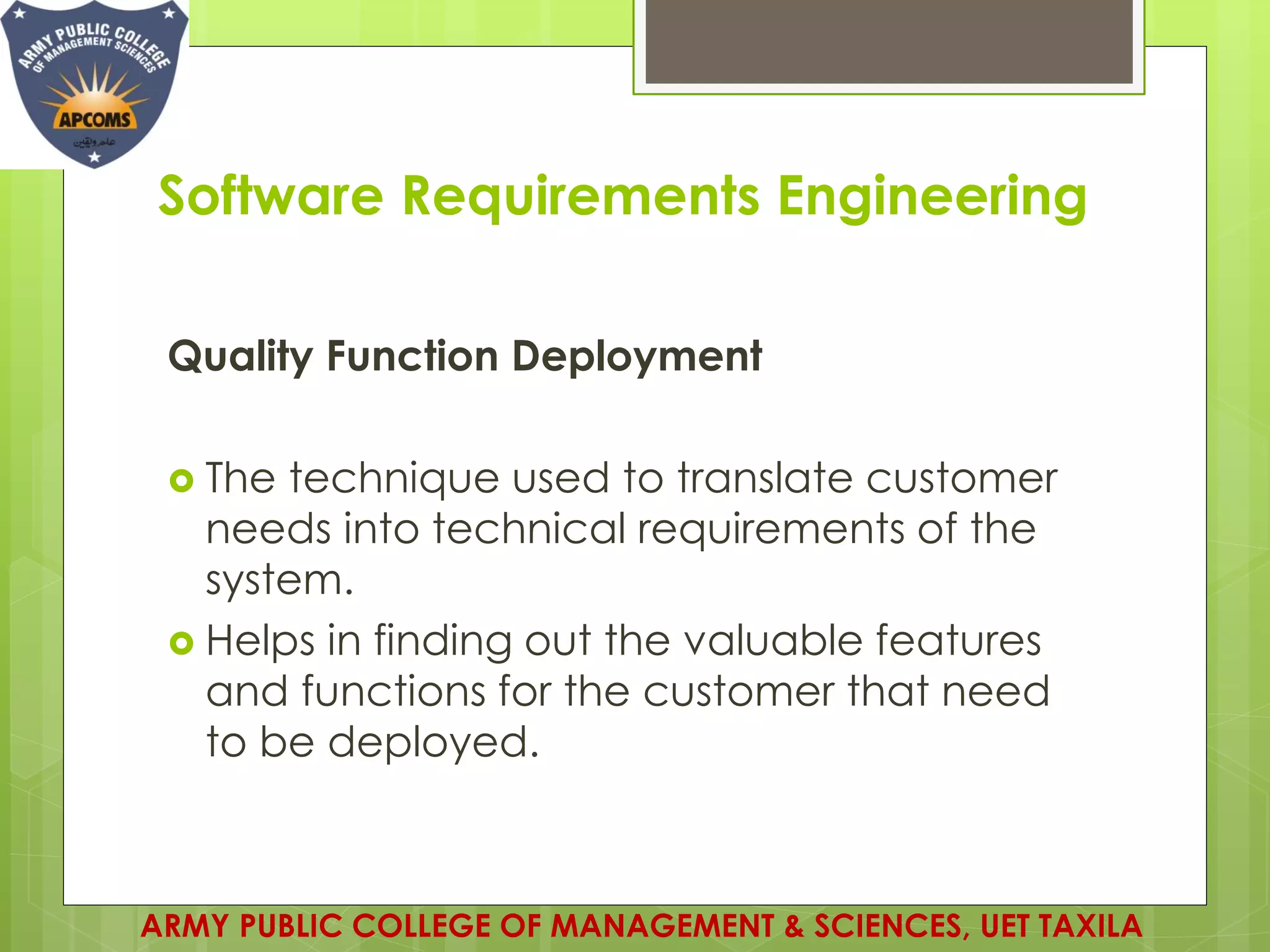 ARMY PUBLIC COLLEGE OF MANAGEMENT SCIENCES

APCOMS

علم ویقین

Software Requirements Engineering

Quality Function Deployment

The technique used to translate customer needs into technical requirements of the system.

Helps in finding out the valuable features and functions for the customer that need to be deployed.

ARMY PUBLIC COLLEGE OF MANAGEMENT & SCIENCES, UET TAXILA